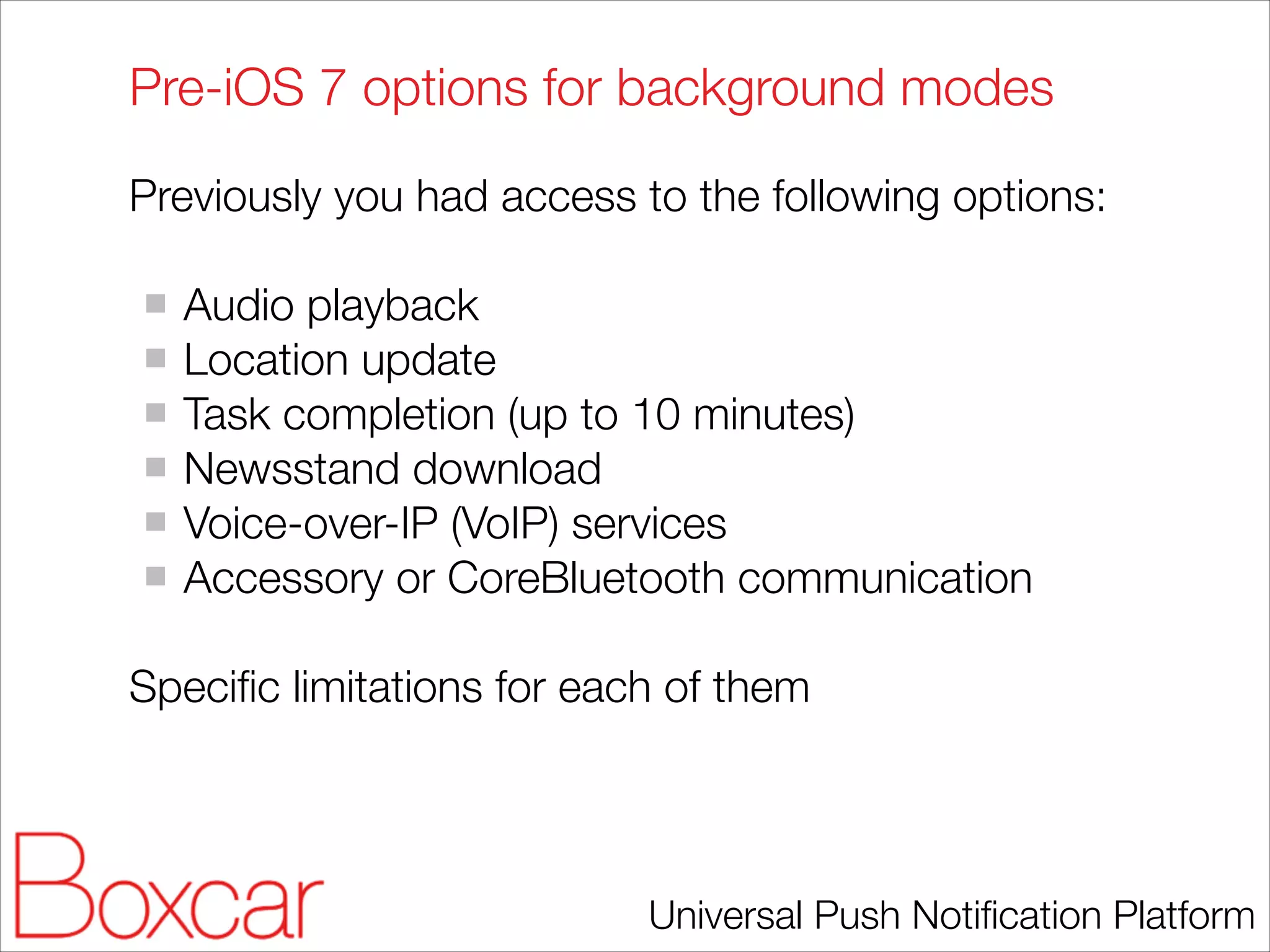 Pre-iOS 7 options for background modes

Previously you had access to the following options:

- Audio playback
- Location update
- Task completion (up to 10 minutes)
- Newsstand download
- Voice-over-IP (VoIP) services
- Accessory or CoreBluetooth communication

Specific limitations for each of them

Boxcar

Universal Push Notification Platform